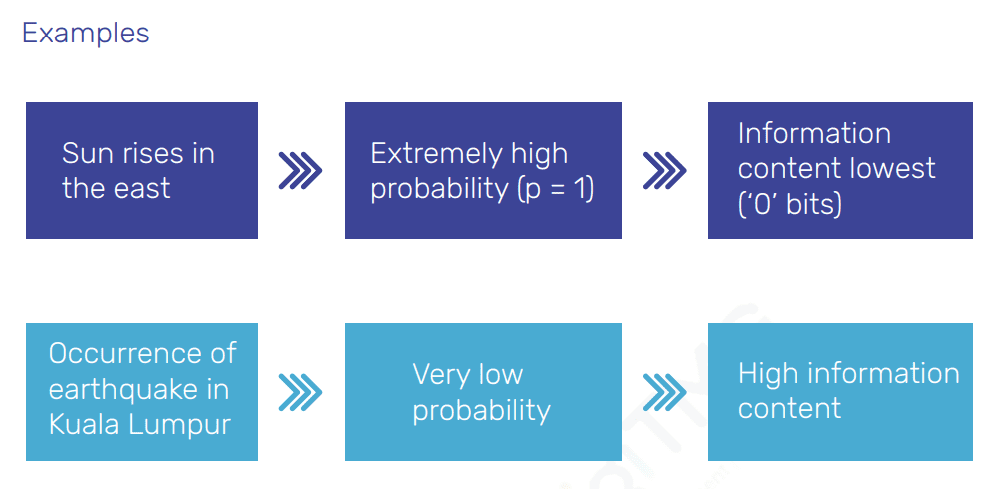 Examples

Sun rises in the east

Extremely high probability (p = 1)

Information content lowest ('0' bits)

Occurrence of earthquake in Kuala Lumpur

Very low probability

High information content